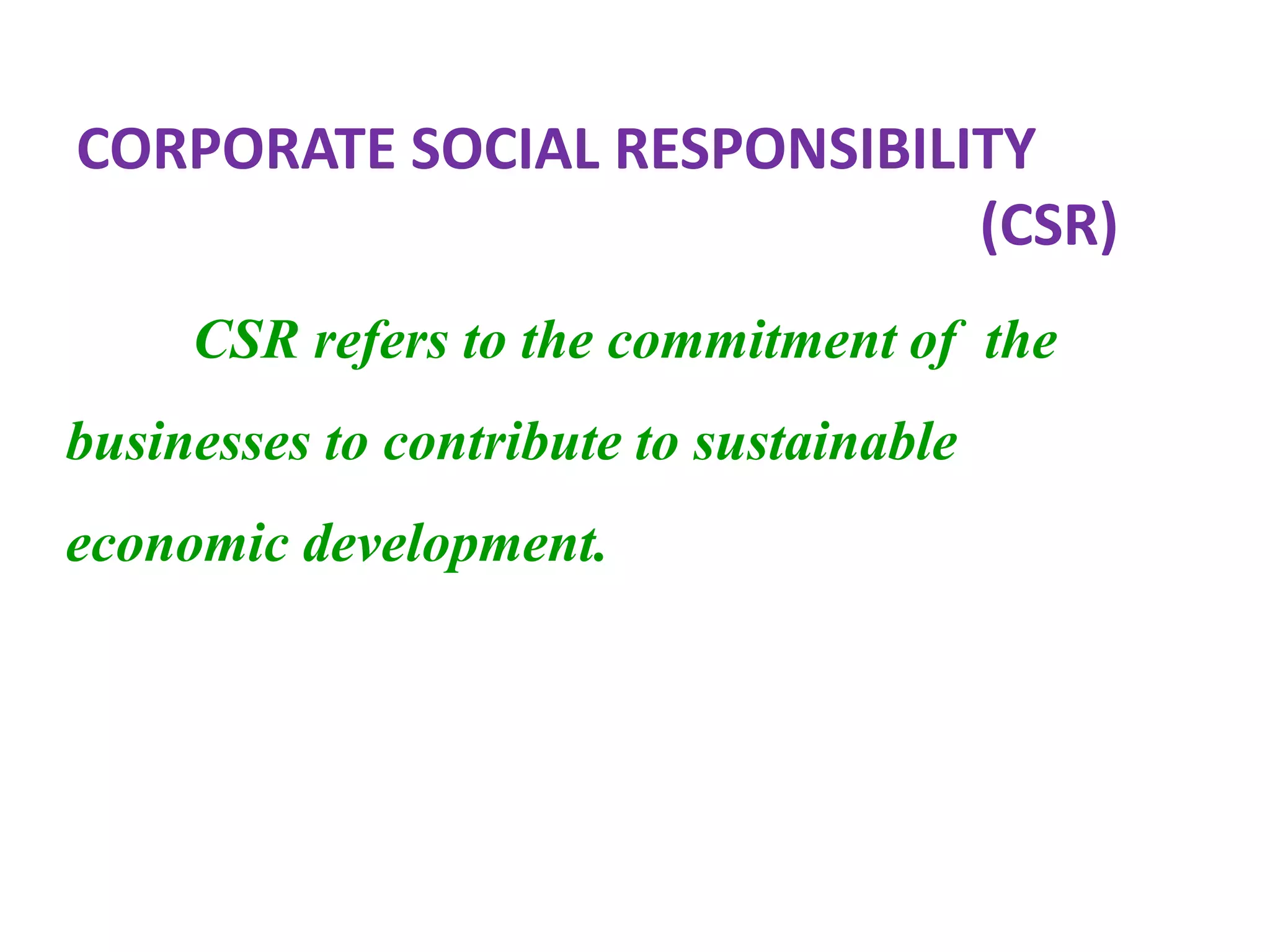 CORPORATE SOCIAL RESPONSIBILITY (CSR)

CSR refers to the commitment of the businesses to contribute to sustainable economic development.